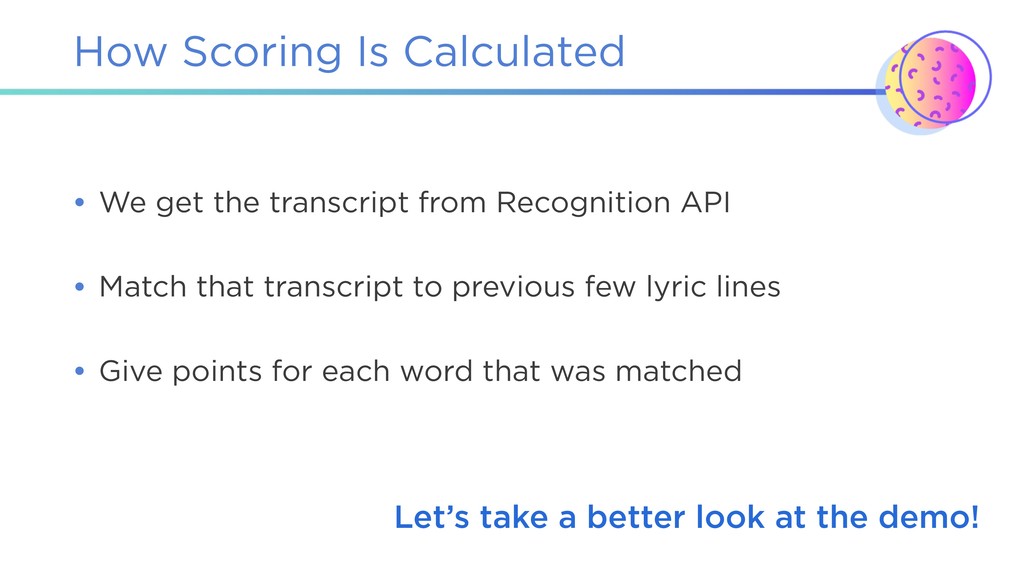 How Scoring Is Calculated

• We get the transcript from Recognition API

• Match that transcript to previous few lyric lines

• Give points for each word that was matched

Let’s take a better look at the demo!